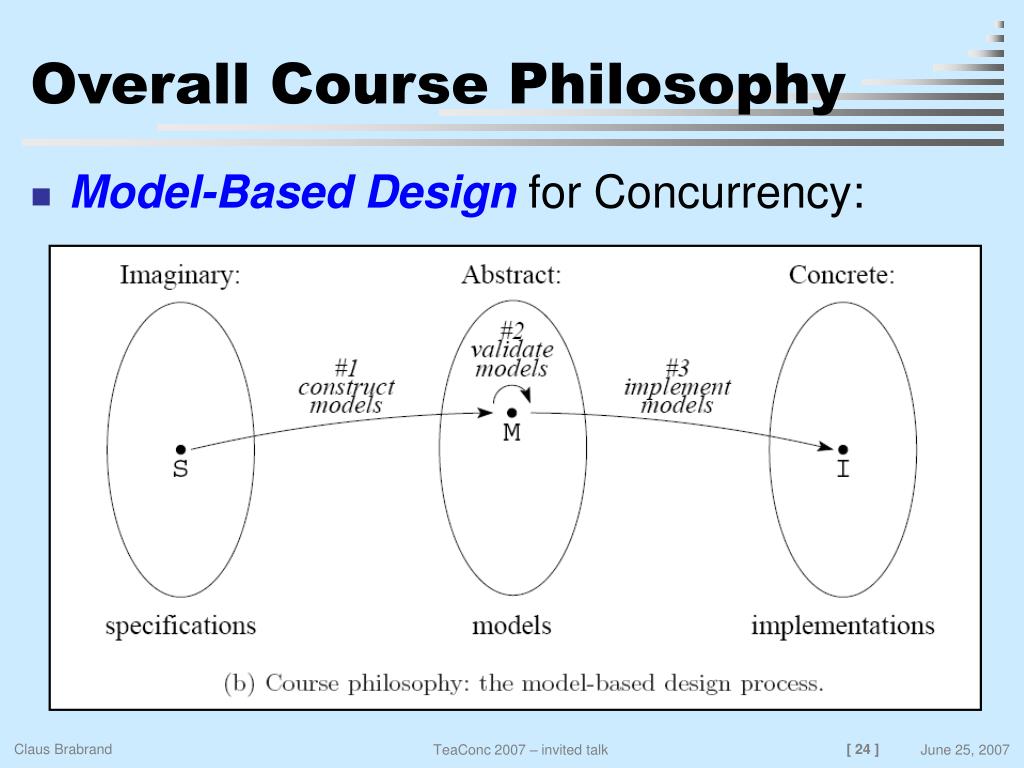 Overall Course Philosophy

Model-Based Design for Concurrency:

Imaginary:

Abstract:

Concrete:

#1 construct models

#2 validate models

#3 implement models

S

M

I

specifications

models

implementations

(b) Course philosophy: the model-based design process.

Claus Brabrand

TeaConc 2007 – invited talk

[ 24 ]

June 25, 2007